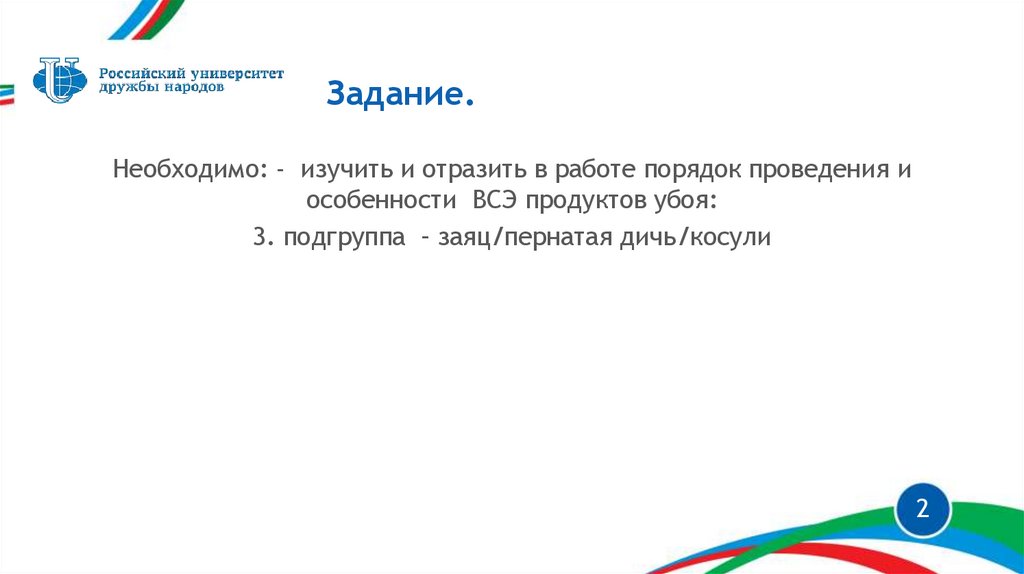 Российский университет дружбы народов

Задание.

Необходимо: - изучить и отразить в работе порядок проведения и особенности ВСЭ продуктов убоя:

3. подгруппа – заяц/пернатая дичь/косули

2